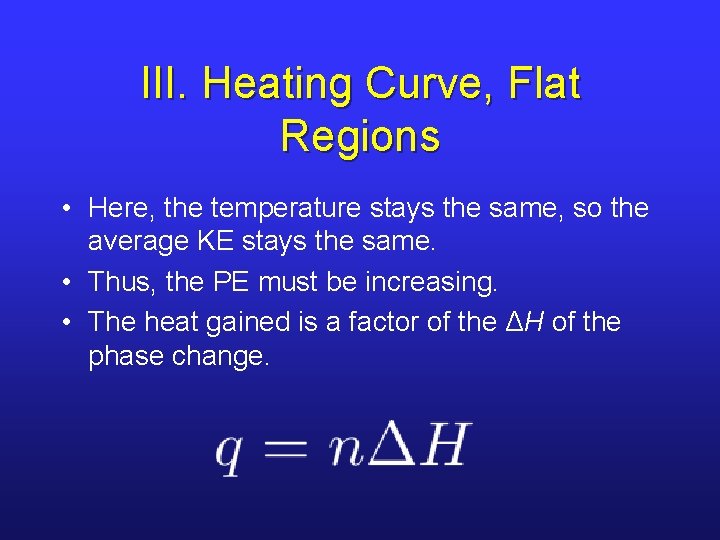 III. Heating Curve, Flat Regions

• Here, the temperature stays the same, so the average KE stays the same.
• Thus, the PE must be increasing.
• The heat gained is a factor of the $\Delta H$ of the phase change.

$q = n\Delta H$